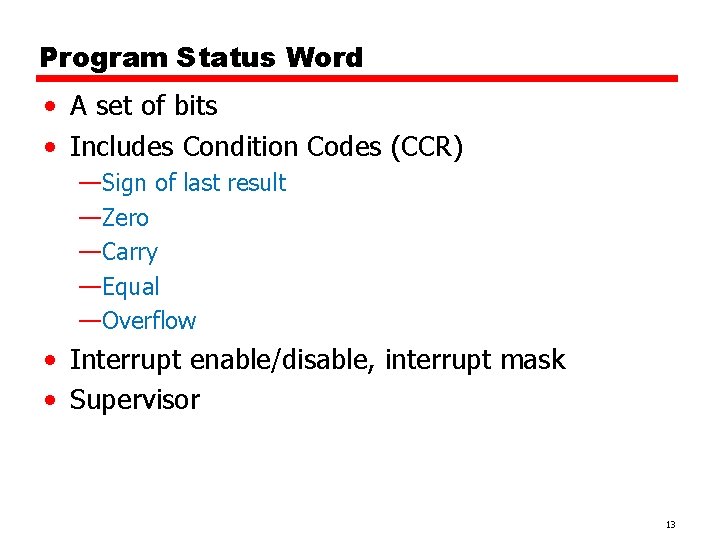 Program Status Word

• A set of bits
• Includes Condition Codes (CCR)
—Sign of last result
—Zero
—Carry
—Equal
—Overflow
• Interrupt enable/disable, interrupt mask
• Supervisor

13